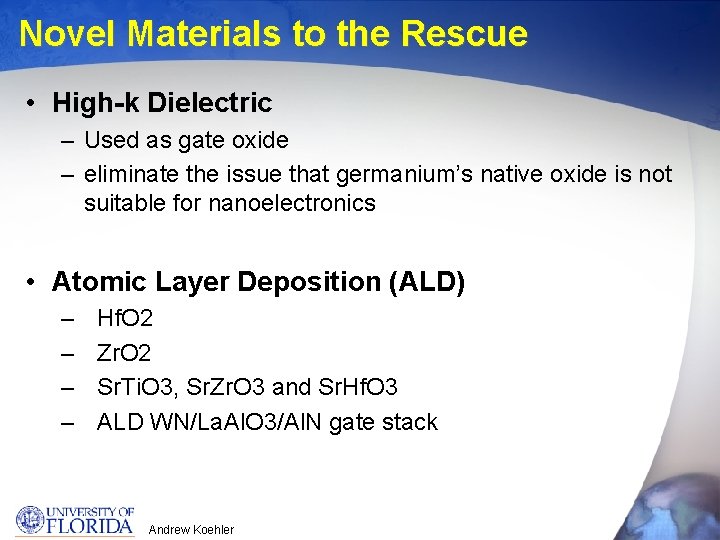 Novel Materials to the Rescue

• High-k Dielectric
– Used as gate oxide
– eliminate the issue that germanium's native oxide is not suitable for nanoelectronics

• Atomic Layer Deposition (ALD)
– HfO2
– ZrO2
– SrTiO3, SrZrO3 and SrHfO3
– ALD WN/LaAlO3/AlN gate stack

UNIVERSITY OF FLORIDA

Andrew Koehler